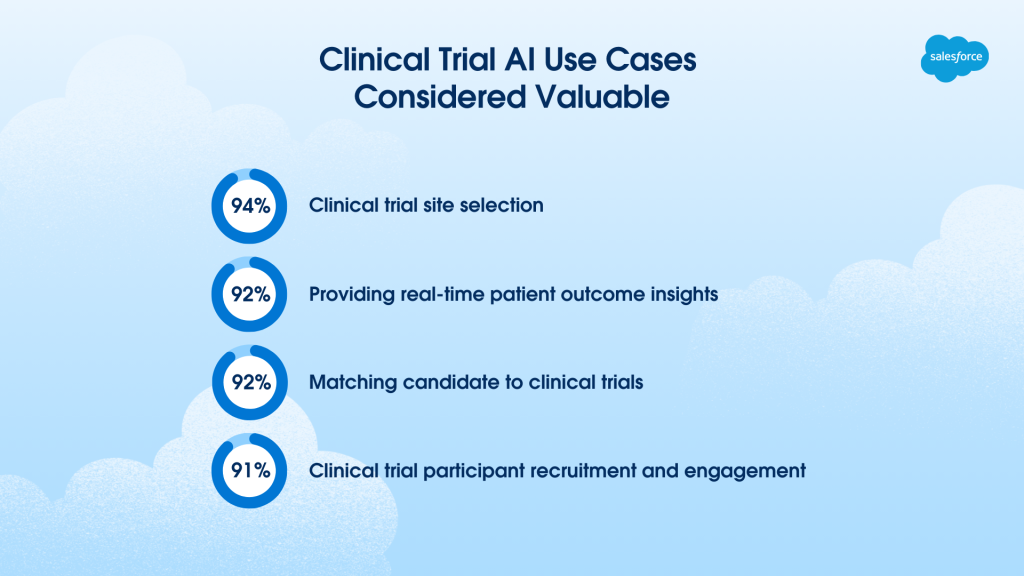 Clinical Trial AI Use Cases Considered Valuable

salesforce

94% Clinical trial site selection

92% Providing real-time patient outcome insights

92% Matching candidate to clinical trials

91% Clinical trial participant recruitment and engagement